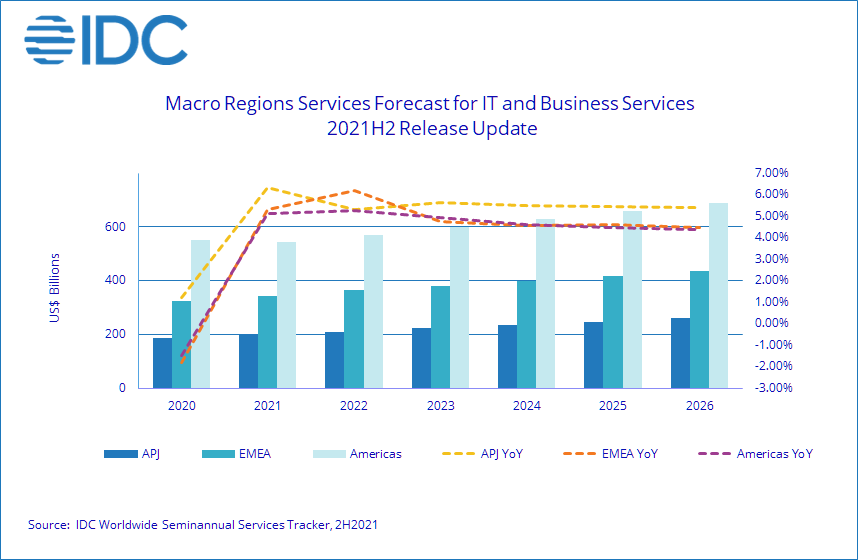 IDC

Macro Regions Services Forecast for IT and Business Services
2021H2 Release Update

US$ Billions

600
400
200
0

7.00%
6.00%
5.00%
4.00%
3.00%
2.00%
1.00%
0.00%
-1.00%
-2.00%
-3.00%

2020
2021
2022
2023
2024
2025
2026

APJ
EMEA
Americas
APJ YoY
EMEA YoY
Americas YoY

Source: IDC Worldwide Seminannual Services Tracker, 2H2021